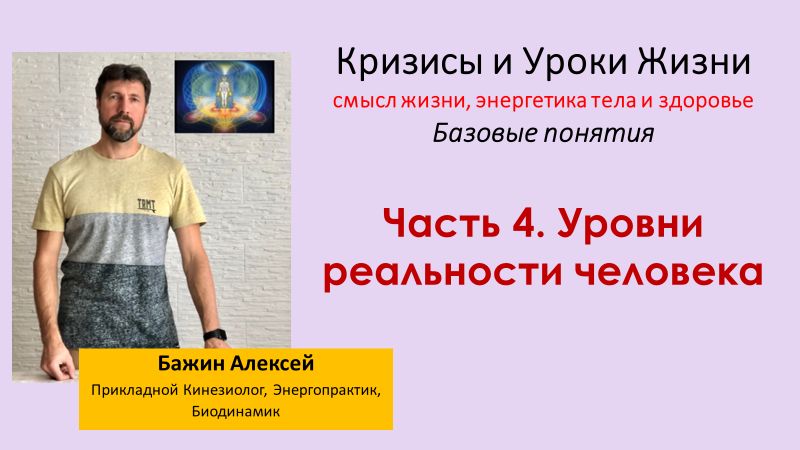 Кризисы и Уроки Жизни
смысл жизни, энергетика тела и здоровье
Базовые понятия

Часть 4. Уровни реальности человека

TBMT

Бажин Алексей
Прикладной Кинезиолог, Энергопрактик, Биодинамик